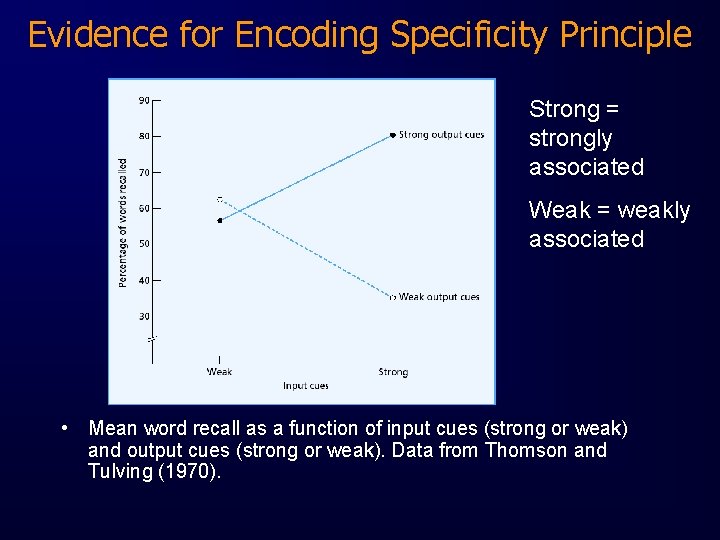 Evidence for Encoding Specificity Principle

90
80
70
60
50
40
30

Percentage of words recalled

Strong output cues

Weak output cues

Weak
Strong
Input cues

Strong = strongly associated

Weak = weakly associated

• Mean word recall as a function of input cues (strong or weak) and output cues (strong or weak). Data from Thomson and Tulving (1970).